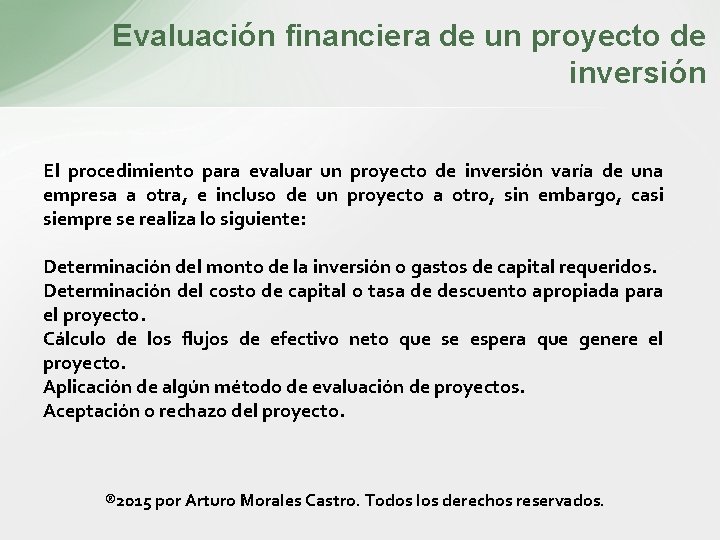 Evaluación financiera de un proyecto de inversión

El procedimiento para evaluar un proyecto de inversión varía de una empresa a otra, e incluso de un proyecto a otro, sin embargo, casi siempre se realiza lo siguiente:

Determinación del monto de la inversión o gastos de capital requeridos.
Determinación del costo de capital o tasa de descuento apropiada para el proyecto.
Cálculo de los flujos de efectivo neto que se espera que genere el proyecto.
Aplicación de algún método de evaluación de proyectos.
Aceptación o rechazo del proyecto.

®2015 por Arturo Morales Castro. Todos los derechos reservados.